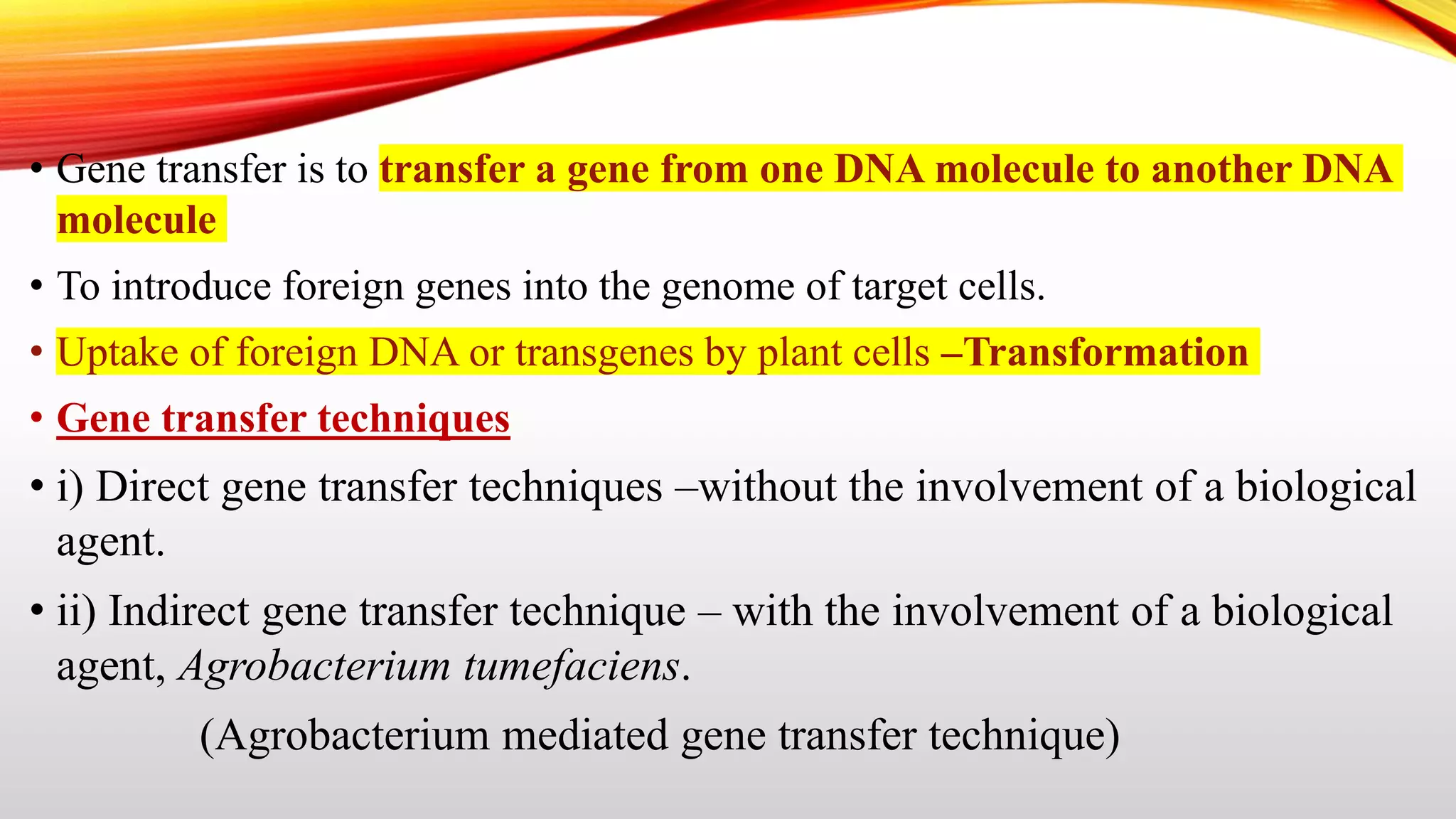 • Gene transfer is to transfer a gene from one DNA molecule to another DNA molecule

• To introduce foreign genes into the genome of target cells.

• Uptake of foreign DNA or transgenes by plant cells –Transformation

• Gene transfer techniques

• i) Direct gene transfer techniques –without the involvement of a biological agent.

• ii) Indirect gene transfer technique – with the involvement of a biological agent, Agrobacterium tumefaciens.

(Agrobacterium mediated gene transfer technique)